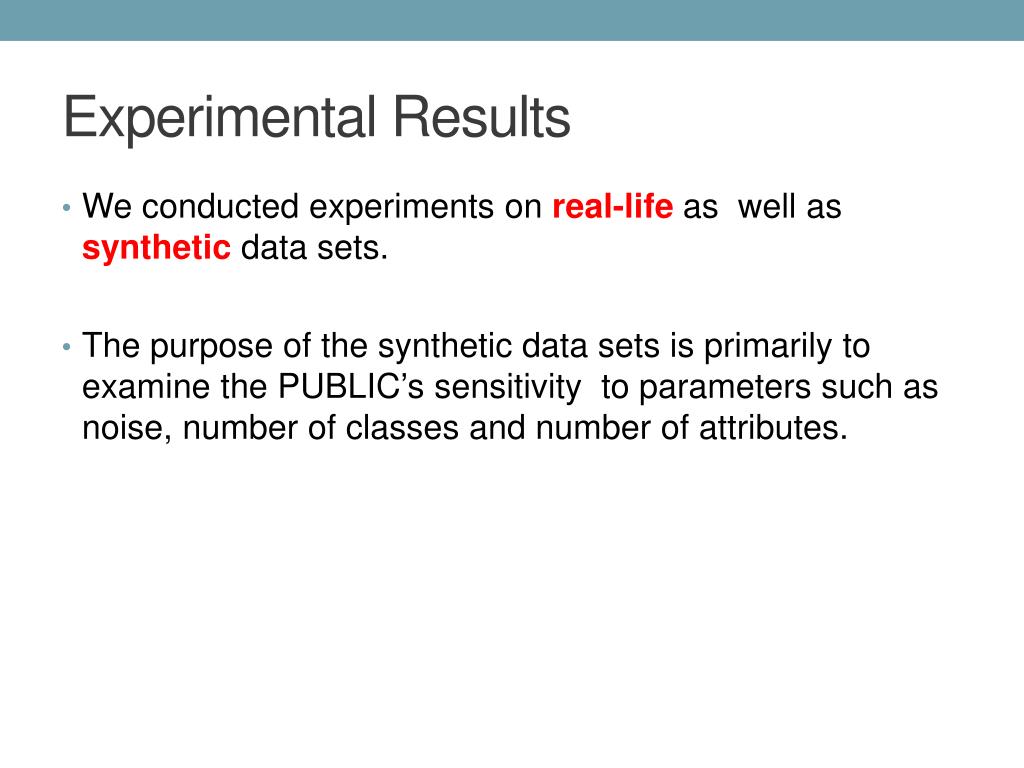 Experimental Results

• We conducted experiments on real-life as well as synthetic data sets.

• The purpose of the synthetic data sets is primarily to examine the PUBLIC's sensitivity to parameters such as noise, number of classes and number of attributes.